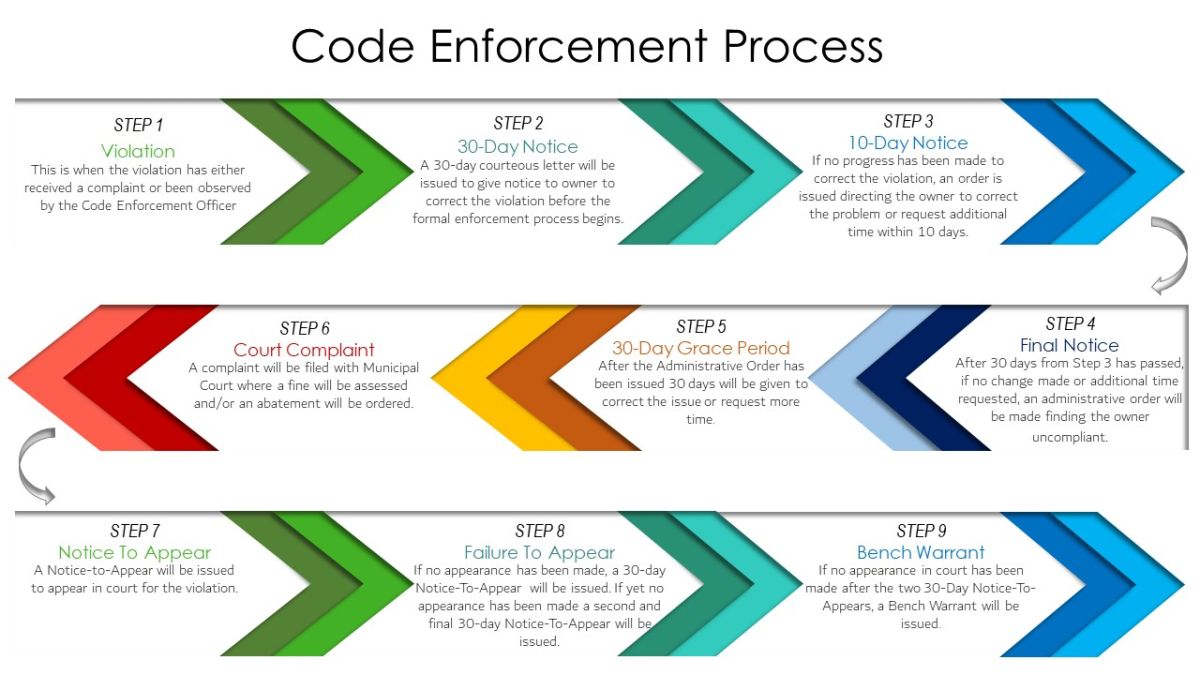 Code Enforcement Process

STEP 1
Violation
This is when the violation has either received a complaint or been observed by the Code Enforcement Officer

STEP 2
30-Day Notice
A 30-day courteous letter will be issued to give notice to owner to correct the violation before the formal enforcement process begins.

STEP 3
10-Day Notice
If no progress has been made to correct the violation, an order is issued directing the owner to correct the problem or request additional time within 10 days.

STEP 4
Final Notice
After 30 days from Step 3 has passed, if no change made or additional time requested, an administrative order will be made finding the owner uncompliant.

STEP 5
30-Day Grace Period
After the Administrative Order has been issued 30 days will be given to correct the issue or request more time.

STEP 6
Court Complaint
A complaint will be filed with Municipal Court where a fine will be assessed and/or an abatement will be ordered.

STEP 7
Notice To Appear
A Notice-to-Appear will be issued to appear in court for the violation.

STEP 8
Failure To Appear
If no appearance has been made, a 30-day Notice-To-Appear will be issued. If yet no appearance has been made a second and final 30-day Notice-To-Appear will be issued.

STEP 9
Bench Warrant
If no appearance in court has been made after the two 30-Day Notice-To-Appears, a Bench Warrant will be issued.